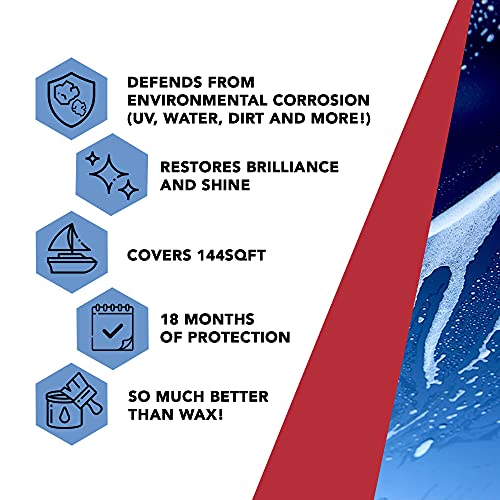 DEFENDS FROM ENVIRONMENTAL CORROSION (UV, WATER, DIRT AND MORE!)

RESTORES BRILLIANCE AND SHINE

COVERS 144SQFT

18 MONTHS OF PROTECTION

SO MUCH BETTER THAN WAX!